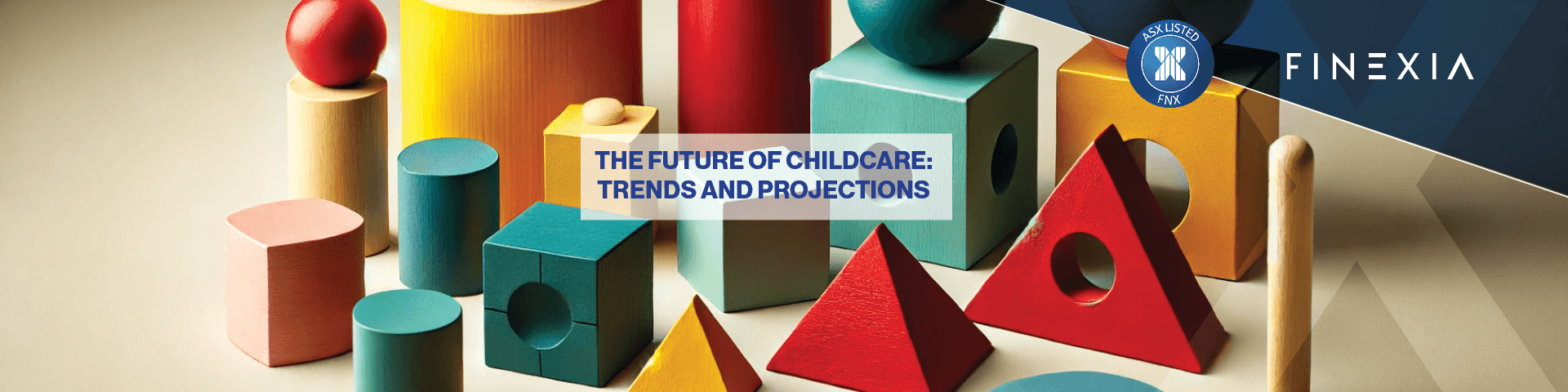 ASX LISTED
FNX

FINEXIA

THE FUTURE OF CHILDCARE: TRENDS AND PROJECTIONS